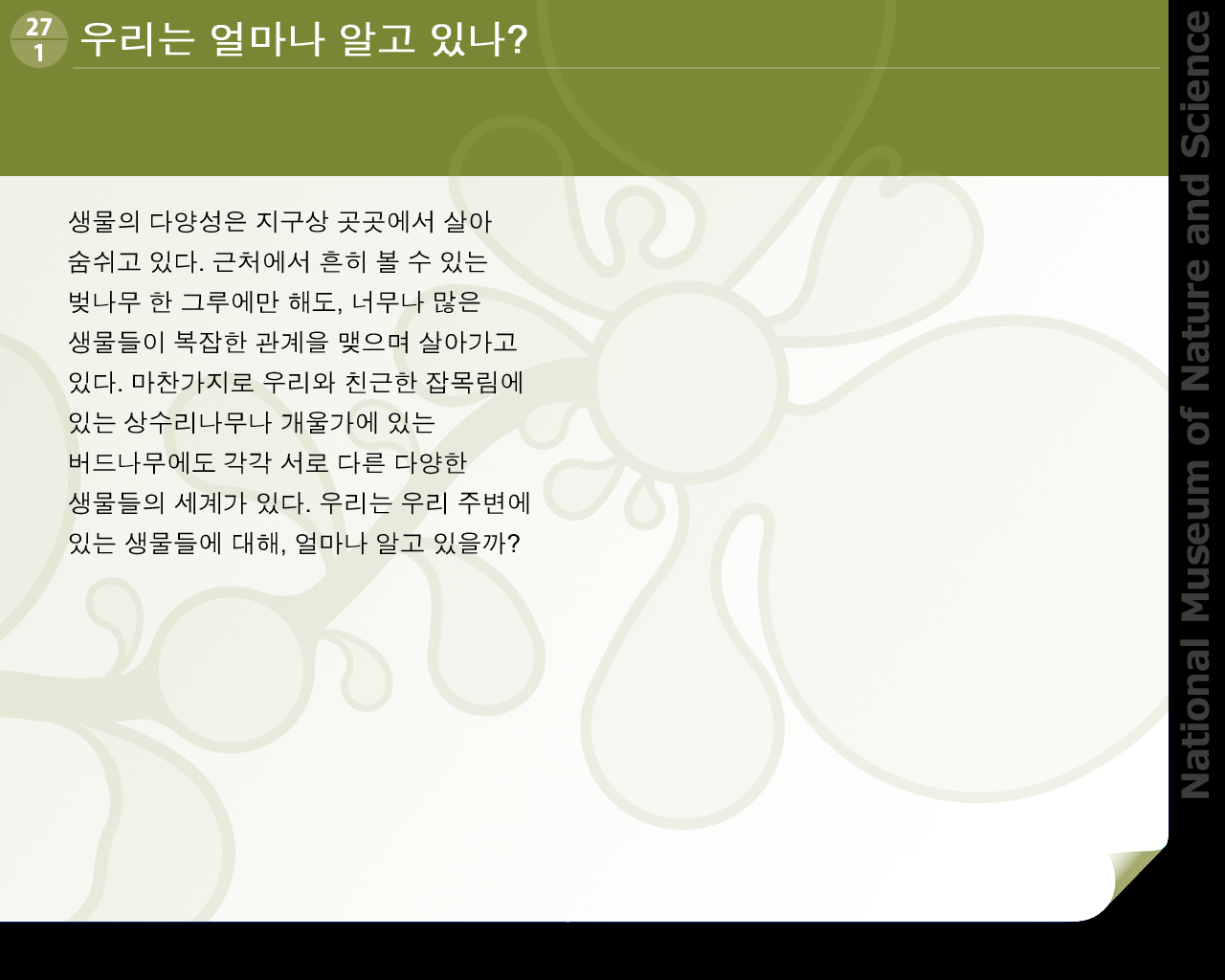 27
1
우리는 얼마나 알고 있나?

생물의 다양성은 지구상 곳곳에서 살아 숨쉬고 있다. 근처에서 흔히 볼 수 있는 벚나무 한 그루에만 해도, 너무나 많은 생물들이 복잡한 관계을 맺으며 살아가고 있다. 마찬가지로 우리와 친근한 잡목림에 있는 상수리나무나 개울가에 있는 버드나무에도 각각 서로 다른 다양한 생물들의 세계가 있다. 우리는 우리 주변에 있는 생물들에 대해, 얼마나 알고 있을까?

National Museum of Nature and Science